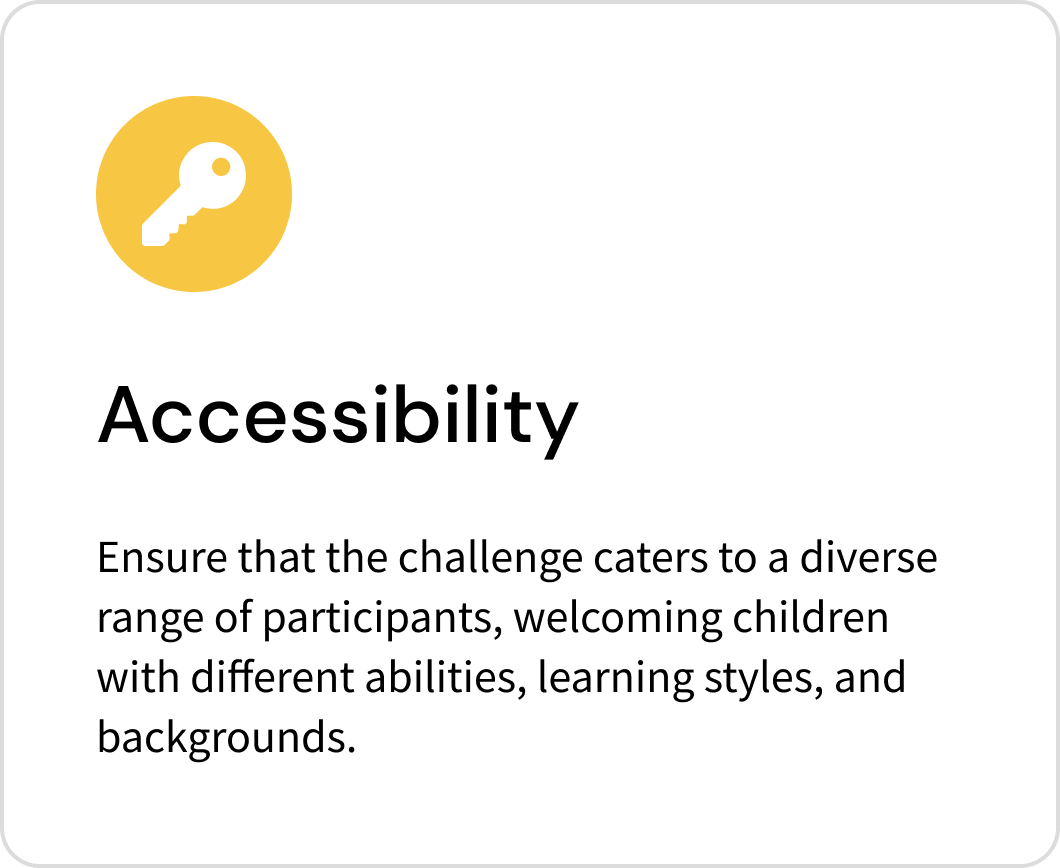 Accessibility

Ensure that the challenge caters to a diverse range of participants, welcoming children with different abilities, learning styles, and backgrounds.